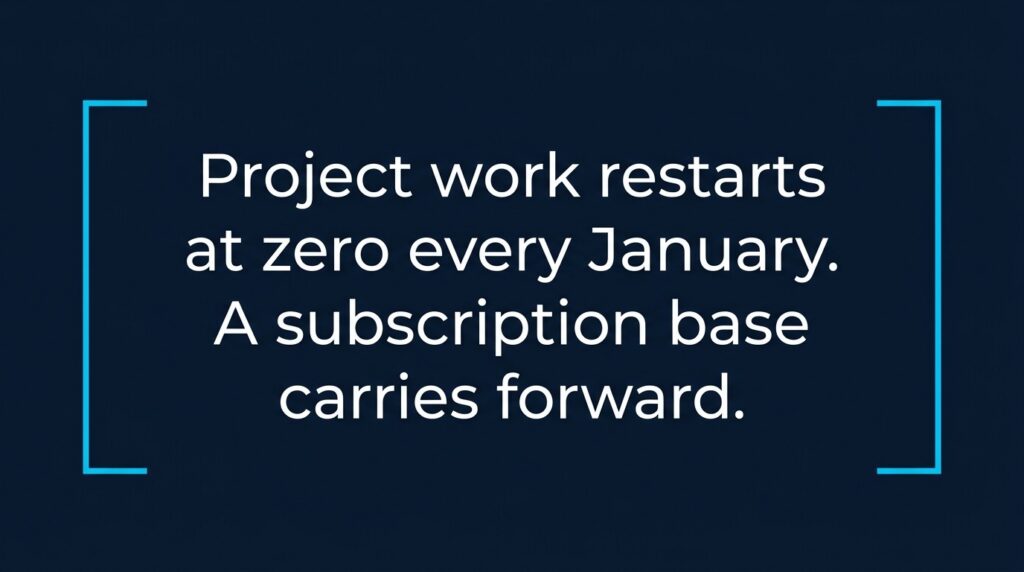 Project work restarts at zero every January. A subscription base carries forward.